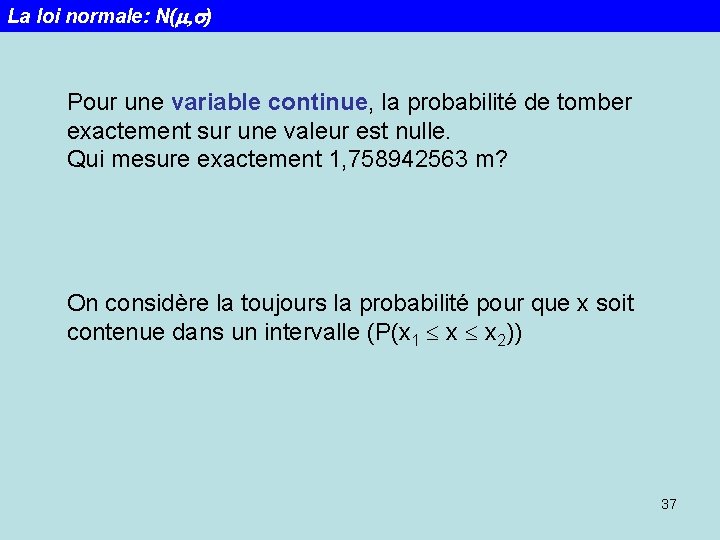 La loi normale: $N(\mu,\sigma)$

Pour une variable continue, la probabilité de tomber exactement sur une valeur est nulle.
Qui mesure exactement 1,758942563 m?

On considère la toujours la probabilité pour que x soit contenue dans un intervalle ($P(x_1 \leq x \leq x_2)$)

37